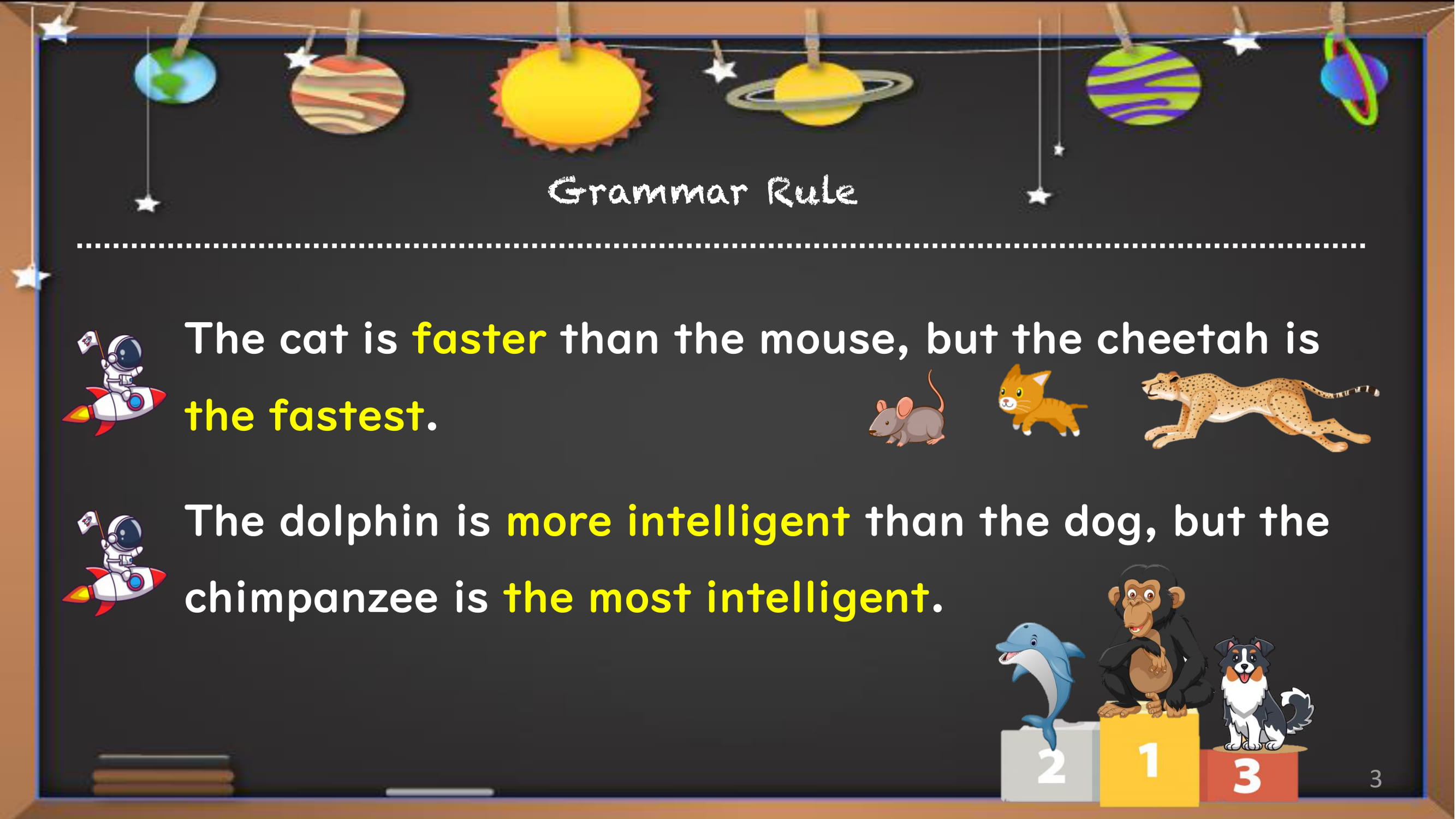 Grammar Rule

The cat is faster than the mouse, but the cheetah is the fastest.

The dolphin is more intelligent than the dog, but the chimpanzee is the most intelligent.

2 1 3

3